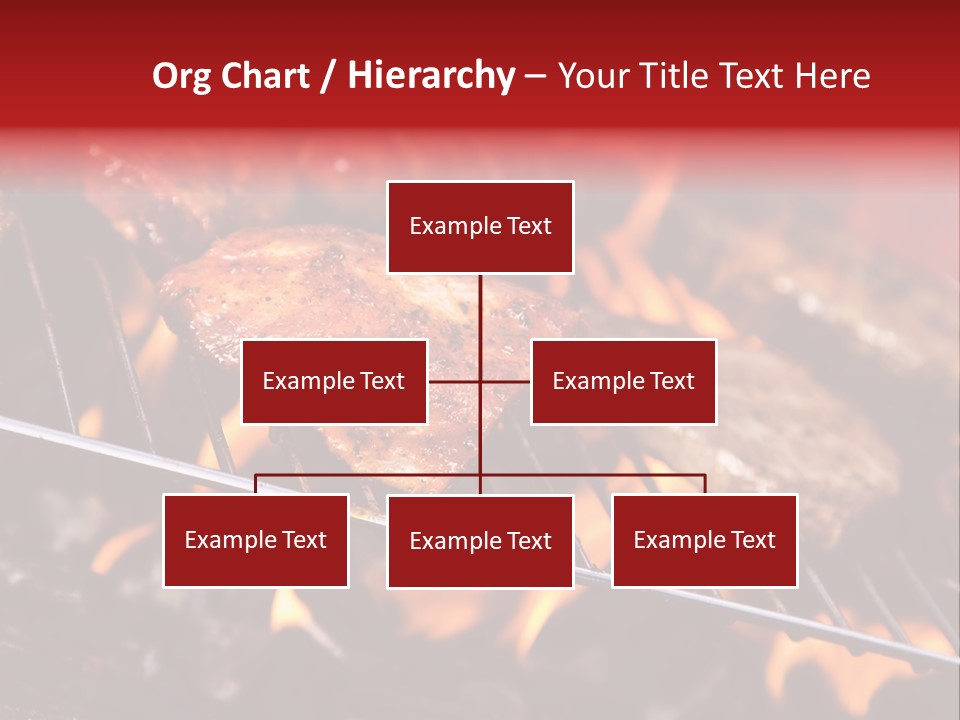 Org Chart / Hierarchy – Your Title Text Here

Example Text

Example Text

Example Text

Example Text

Example Text

Example Text